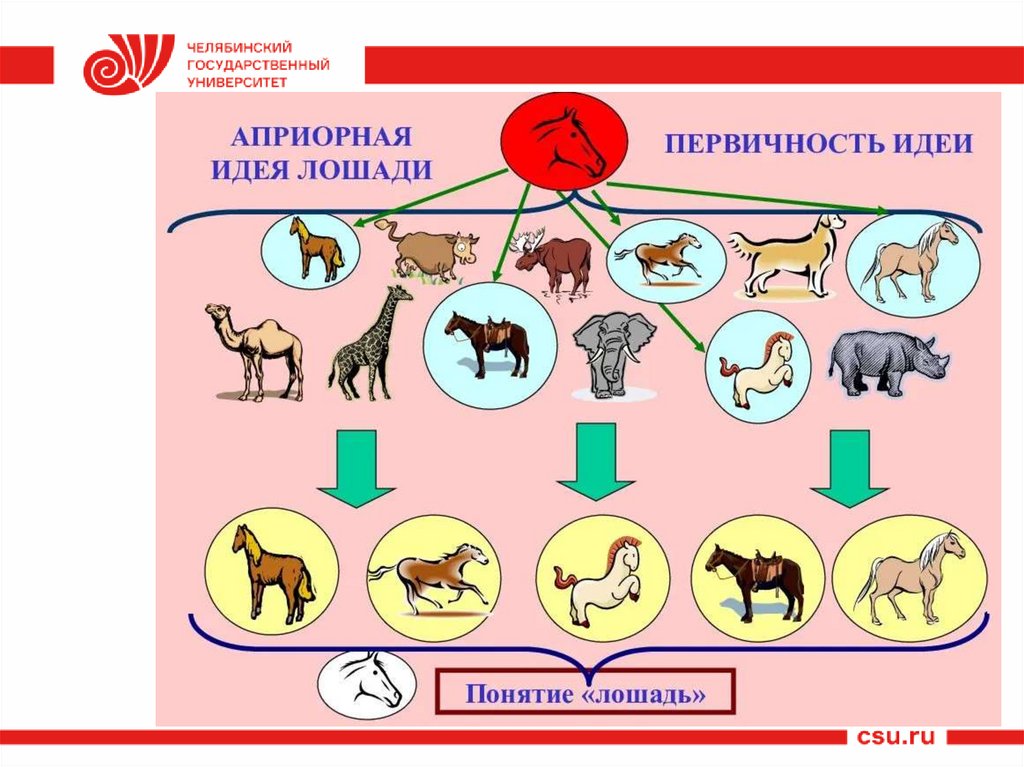 ЧЕЛЯБИНСКИЙ ГОСУДАРСТВЕННЫЙ УНИВЕРСИТЕТ

АПРИОРНАЯ ИДЕЯ ЛОШАДИ

ПЕРВИЧНОСТЬ ИДЕИ

Понятие «лошадь»

csu.ru